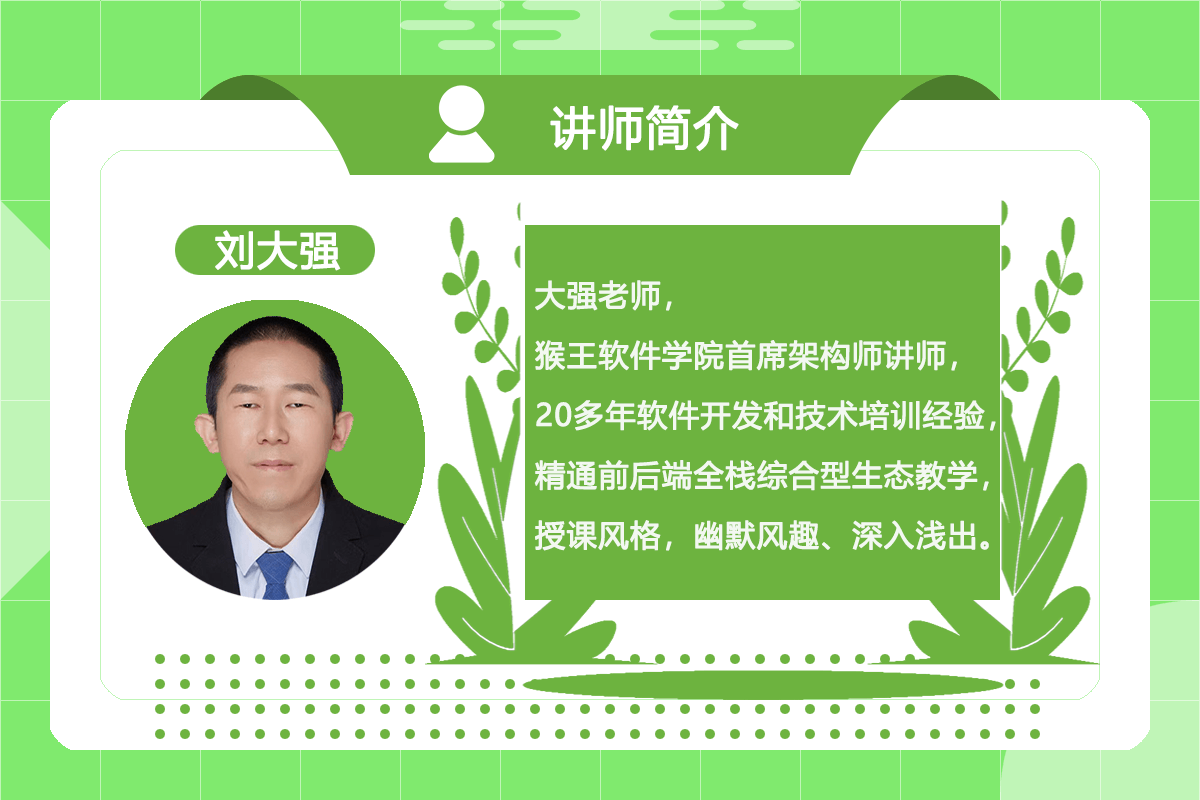 讲师简介

刘大强

大强老师，
猴王软件学院首席架构师讲师，
20多年软件开发和技术培训经验，
精通前后端全栈综合型生态教学，
授课风格，幽默风趣、深入浅出。